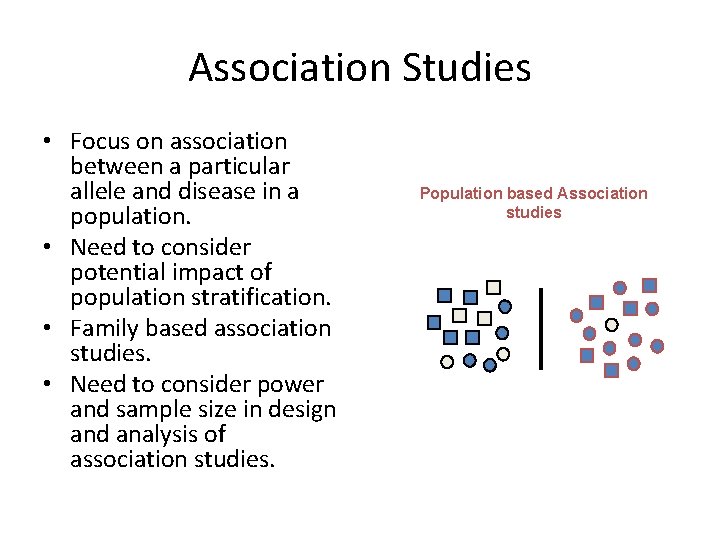 Association Studies

• Focus on association between a particular allele and disease in a population.
• Need to consider potential impact of population stratification.
• Family based association studies.
• Need to consider power and sample size in design and analysis of association studies.

Population based Association studies